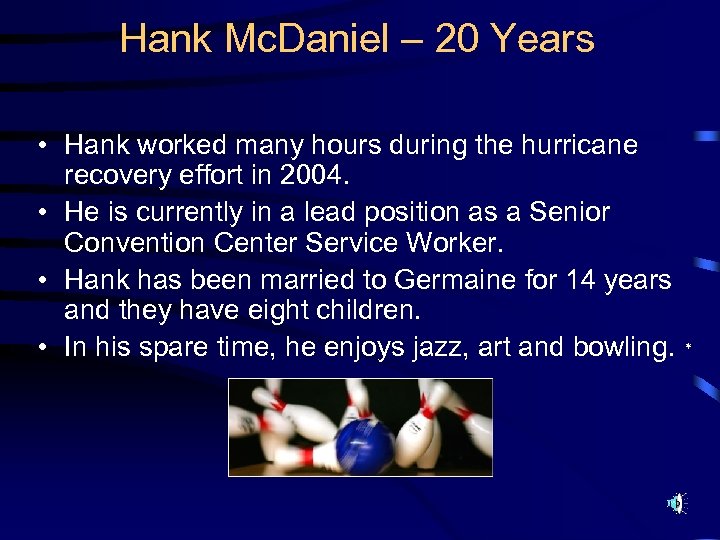 Hank McDaniel – 20 Years

• Hank worked many hours during the hurricane recovery effort in 2004.
• He is currently in a lead position as a Senior Convention Center Service Worker.
• Hank has been married to Germaine for 14 years and they have eight children.
• In his spare time, he enjoys jazz, art and bowling. *